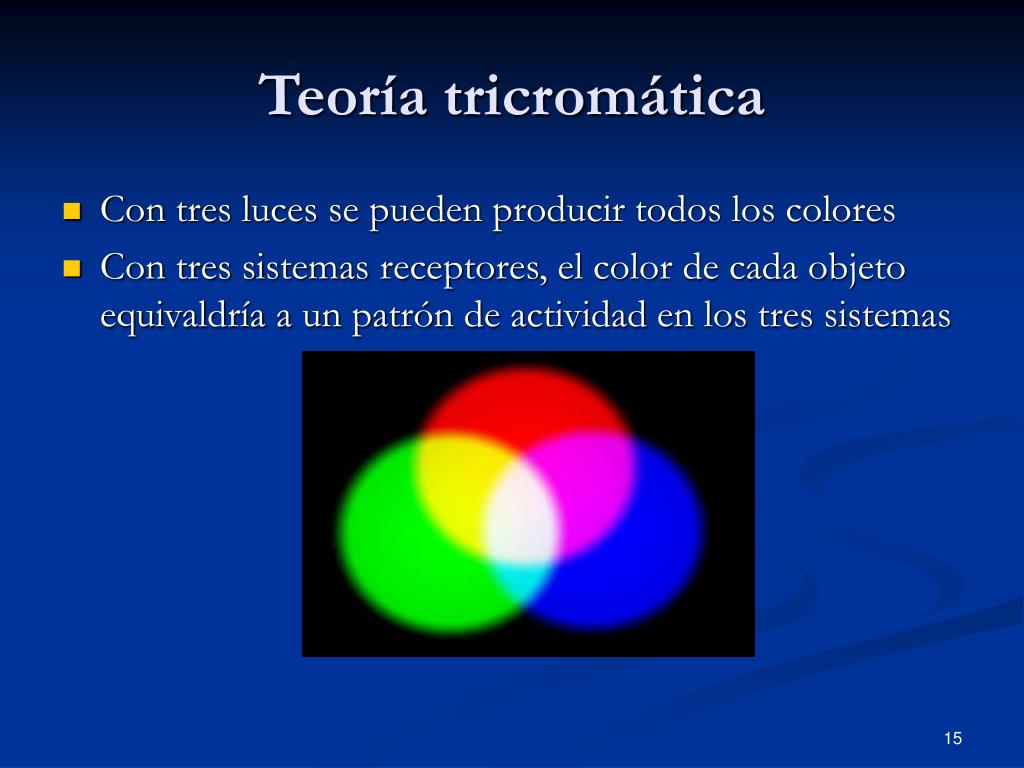 Teoría tricromática

- Con tres luces se pueden producir todos los colores
- Con tres sistemas receptores, el color de cada objeto equivaldría a un patrón de actividad en los tres sistemas

15